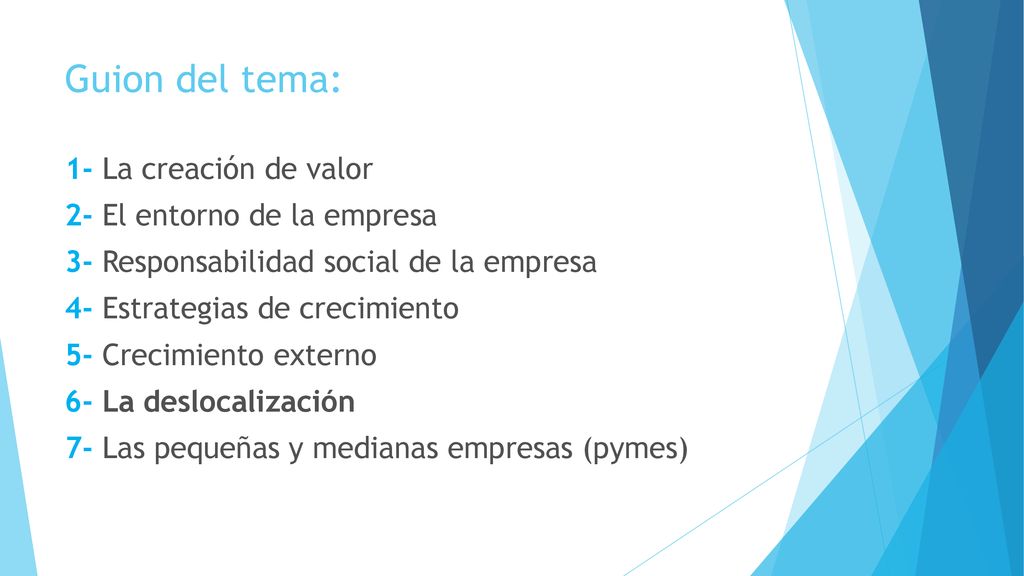 Guion del tema:

1- La creación de valor
2- El entorno de la empresa
3- Responsabilidad social de la empresa
4- Estrategias de crecimiento
5- Crecimiento externo
6- La deslocalización
7- Las pequeñas y medianas empresas (pymes)